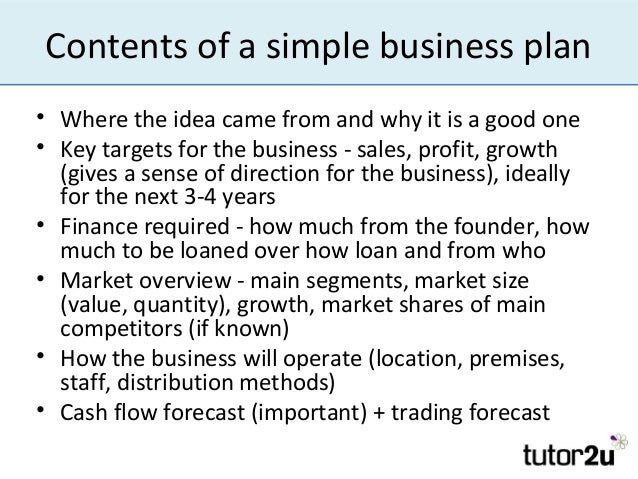 Contents of a simple business plan

• Where the idea came from and why it is a good one
• Key targets for the business - sales, profit, growth (gives a sense of direction for the business), ideally for the next 3-4 years
• Finance required - how much from the founder, how much to be loaned over how loan and from who
• Market overview - main segments, market size (value, quantity), growth, market shares of main competitors (if known)
• How the business will operate (location, premises, staff, distribution methods)
• Cash flow forecast (important) + trading forecast

tutor2u